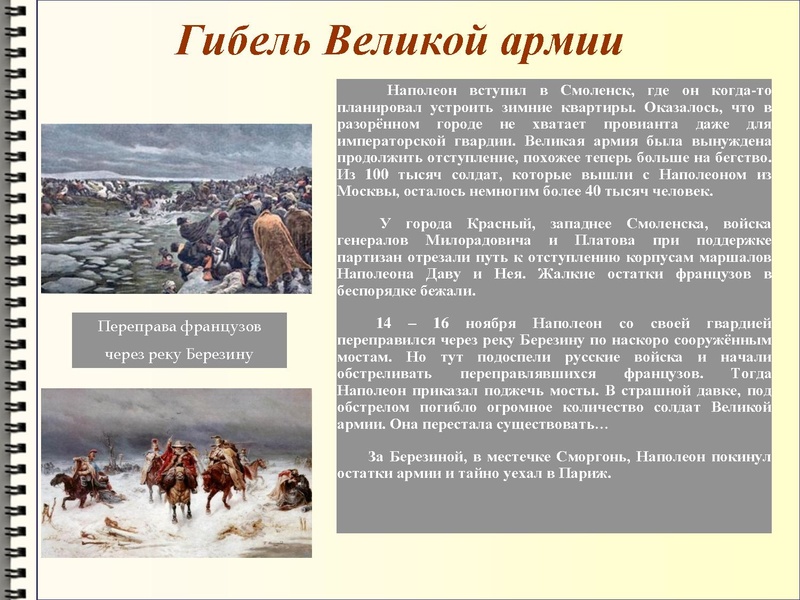 Гибель Великой армии

Переправа французов через реку Березину

Наполеон вступил в Смоленск, где он когда-то планировал устроить зимние квартиры. Оказалось, что в разорённом городе не хватает провианта даже для императорской гвардии. Великая армия была вынуждена продолжить отступление, похожее теперь больше на бегство. Из 100 тысяч солдат, которые вышли с Наполеоном из Москвы, осталось немногим более 40 тысяч человек.

У города Красный, западнее Смоленска, войска генералов Милорадовича и Платова при поддержке партизан отрезали путь к отступлению корпусам маршалов Наполеона Даву и Нея. Жалкие остатки французов в беспорядке бежали.

14 – 16 ноября Наполеон со своей гвардией переправился через реку Березину по наскоро сооружённым мостам. Но тут подоспели русские войска и начали обстреливать переправлявшихся французов. Тогда Наполеон приказал поджечь мосты. В страшной давке, под обстрелом погибло огромное количество солдат Великой армии. Она перестала существовать…

За Березиной, в местечке Сморгонь, Наполеон покинул остатки армии и тайно уехал в Париж.